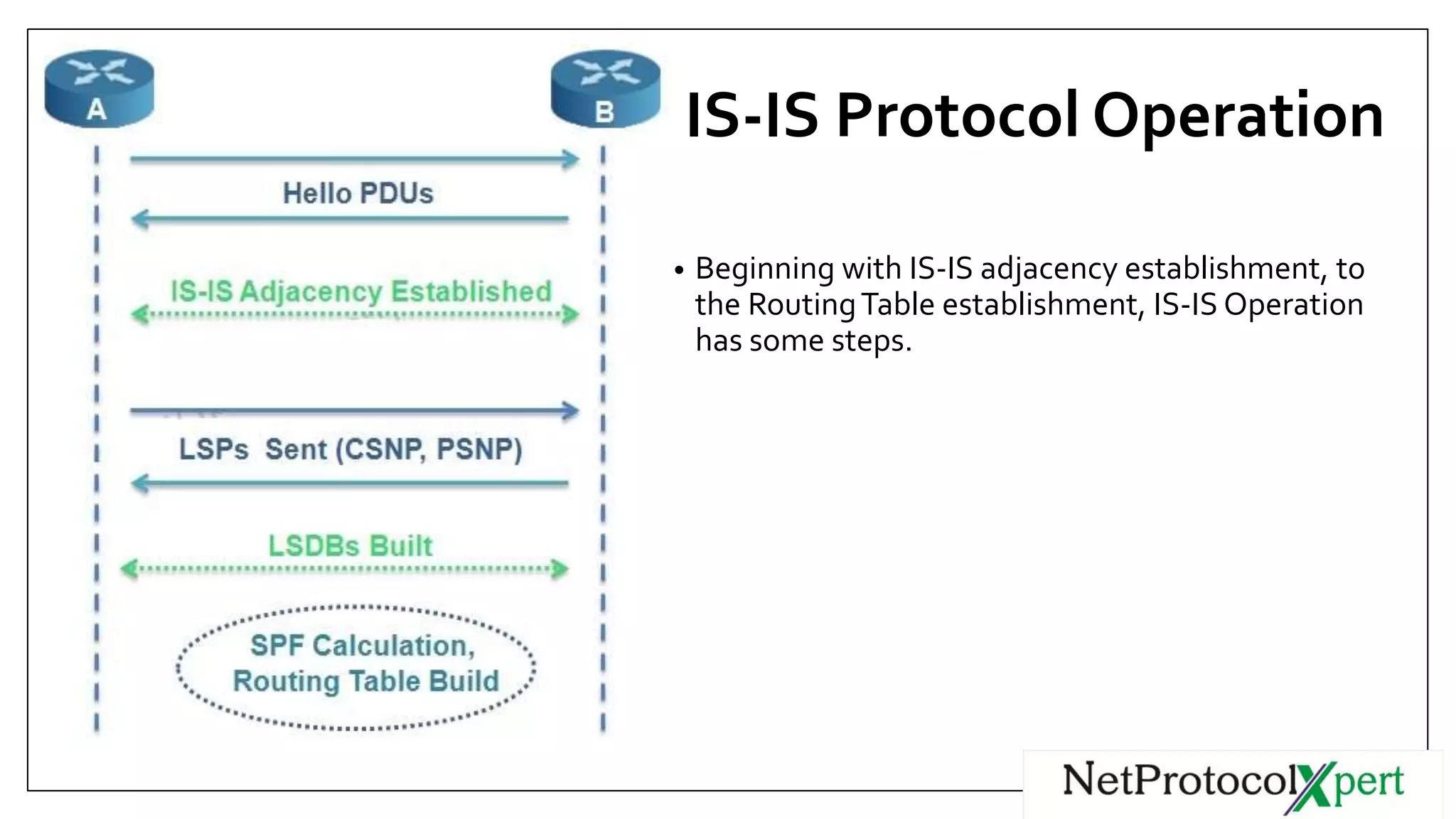 A

B

Hello PDUs

IS-IS Adjacency Established

LSPs Sent (CSNP, PSNP)

LSDBs Built

SPF Calculation, Routing Table Build

IS-IS Protocol Operation

• Beginning with IS-IS adjacency establishment, to the Routing Table establishment, IS-IS Operation has some steps.

NetProtocolXpert